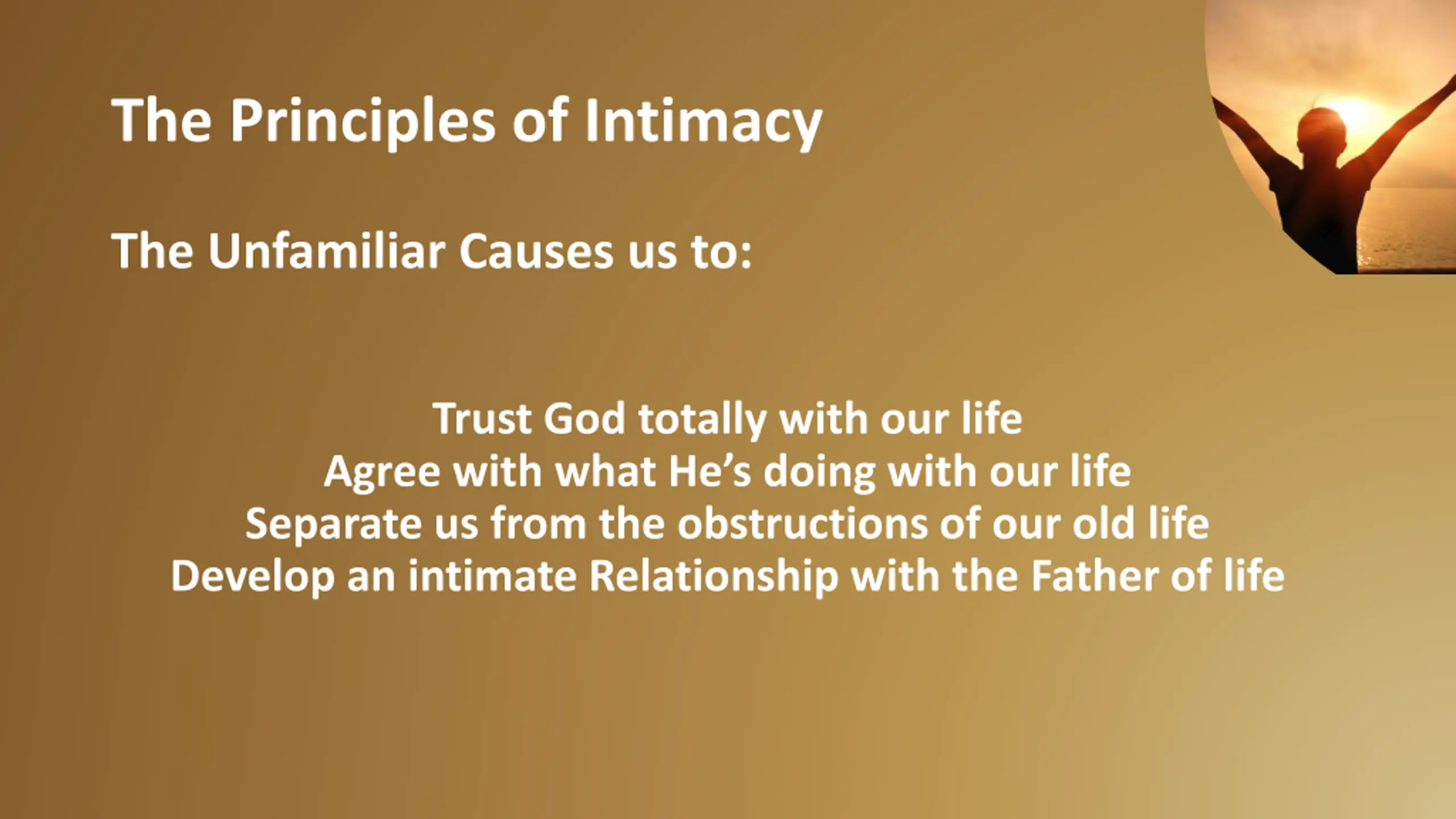 The Principles of Intimacy

The Unfamiliar Causes us to:

Trust God totally with our life
Agree with what He's doing with our life
Separate us from the obstructions of our old life
Develop an intimate Relationship with the Father of life